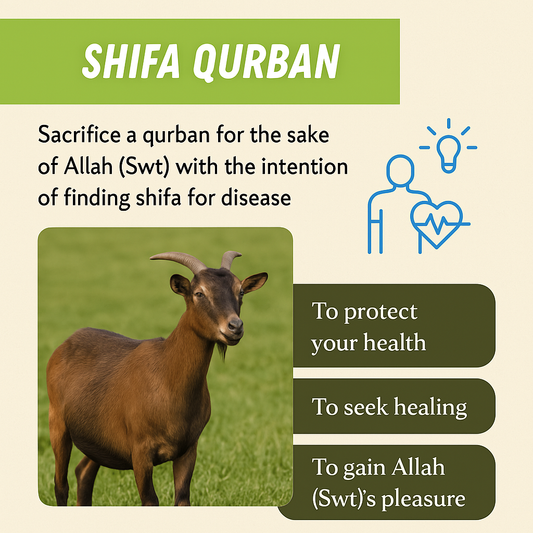 SHIFA QURBAN

Sacrifice a qurban for the sake of Allah (Swt) with the intention of finding shifa for disease

To protect your health

To seek healing

To gain Allah (Swt)'s pleasure